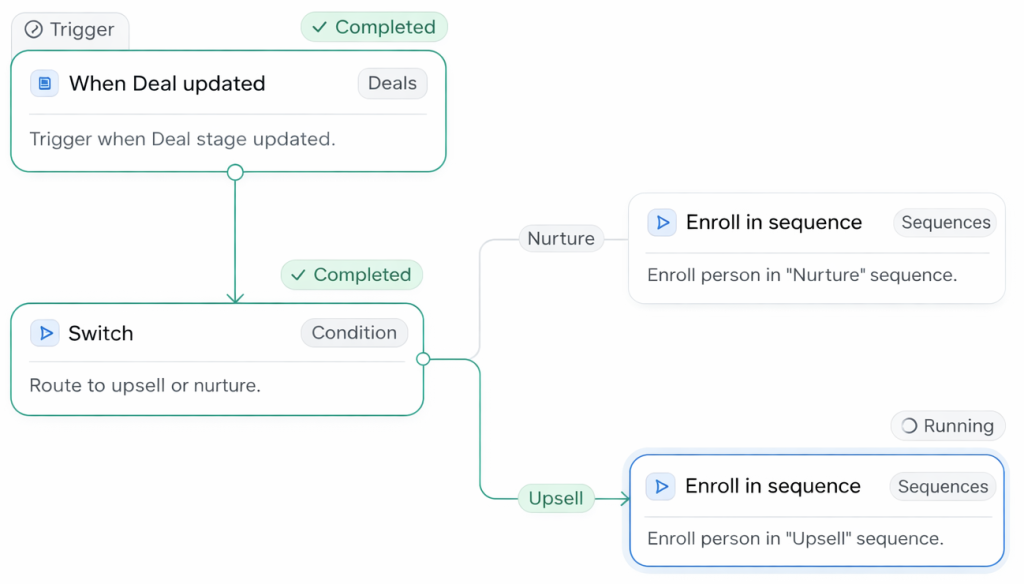 Trigger

Completed

When Deal updated

Deals

Trigger when Deal stage updated.

Completed

Switch

Condition

Route to upsell or nurture.

Nurture

Enroll in sequence

Sequences

Enroll person in "Nurture" sequence.

Running

Upsell

Enroll in sequence

Sequences

Enroll person in "Upsell" sequence.